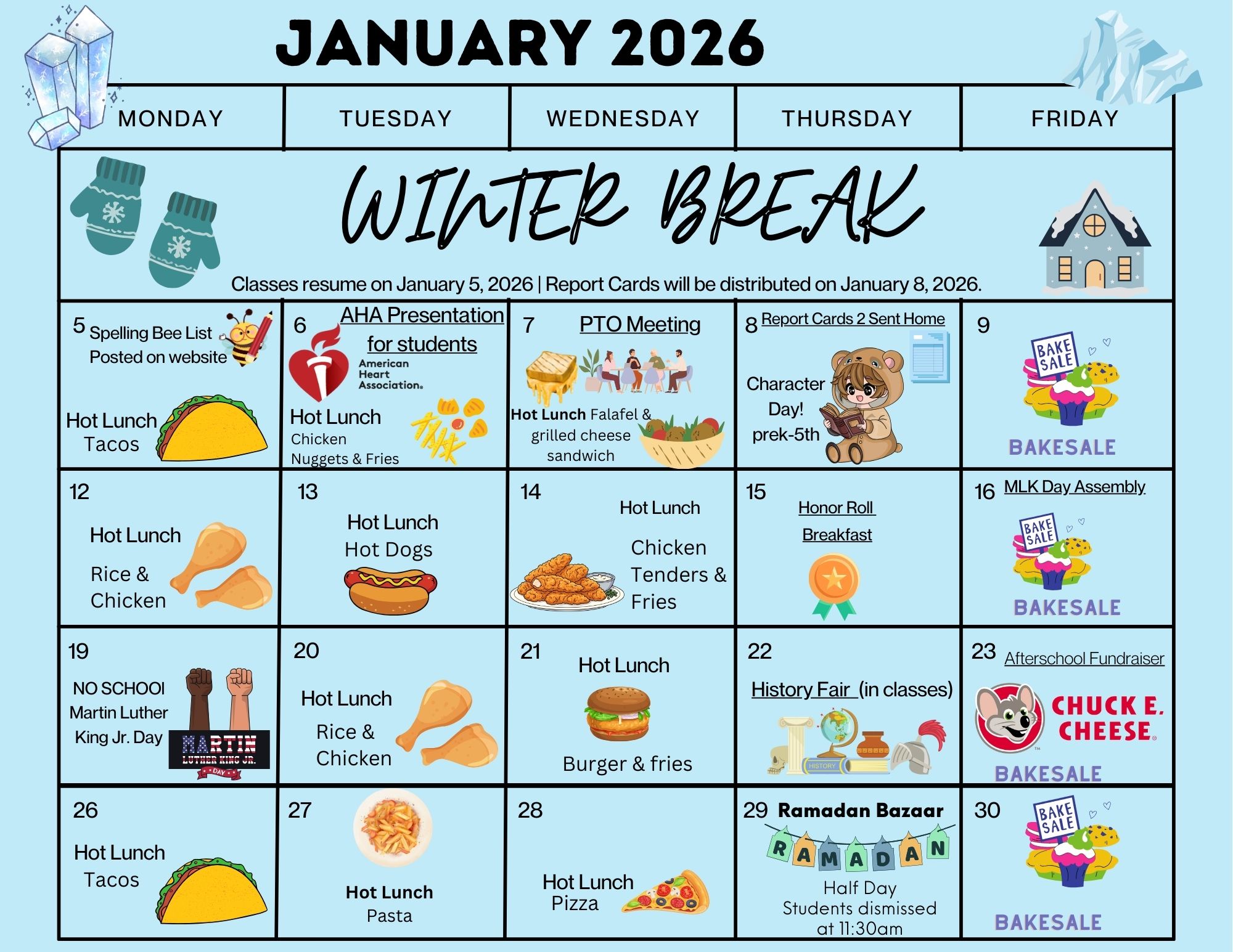 JANUARY 2026

| MONDAY | TUESDAY | WEDNESDAY | THURSDAY | FRIDAY |
|---|---|---|---|---|
| WINTER BREAK Classes resume on January 5, 2026 \| Report Cards will be distributed on January 8, 2026. | | | | |
| 5 Spelling Bee List Posted on website Hot Lunch Tacos | 6 AHA Presentation for students American Heart Association. Hot Lunch Chicken Nuggets & Fries | 7 PTO Meeting Hot Lunch Falafel & grilled cheese sandwich | 8 Report Cards 2 Sent Home Character Day! prek-5th | 9 BAKE SALE BAKESALE |
| 12 Hot Lunch Rice & Chicken | 13 Hot Lunch Hot Dogs | 14 Hot Lunch Chicken Tenders & Fries | 15 Honor Roll Breakfast | 16 MLK Day Assembly BAKE SALE BAKESALE |
| 19 NO SCHOOl Martin Luther King Jr. Day MARTIN LUTHER KING JR. DAY | 20 Hot Lunch Rice & Chicken | 21 Hot Lunch Burger & fries | 22 History Fair (in classes) HISTORY | 23 Afterschool Fundraiser CHUCK E. CHEESE BAKESALE |
| 26 Hot Lunch Tacos | 27 Hot Lunch Pasta | 28 Hot Lunch Pizza | 29 Ramadan Bazaar RAMADAN Half Day Students dismissed at 11:30am | 30 BAKE SALE BAKESALE |